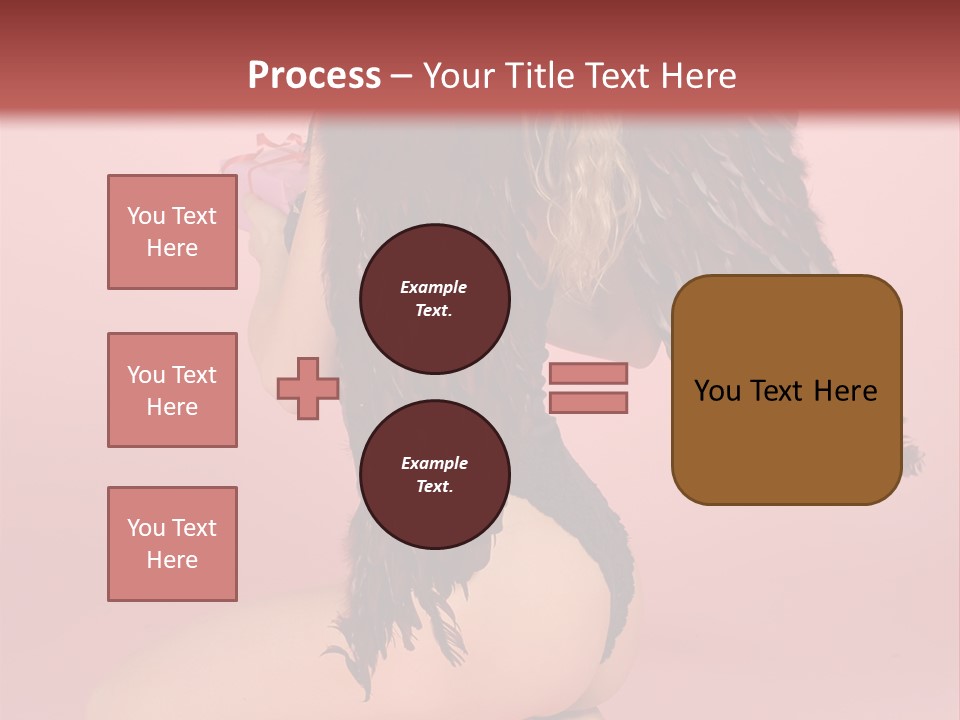 Process – Your Title Text Here

You Text Here

You Text Here

You Text Here

Example Text.

Example Text.

You Text Here